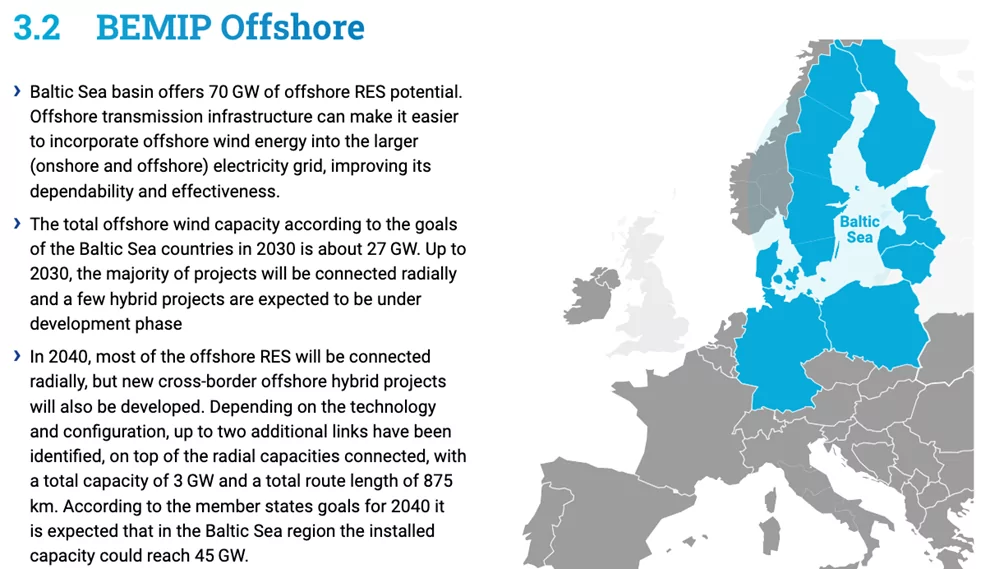 3.2 BEMIP Offshore

› Baltic Sea basin offers 70 GW of offshore RES potential. Offshore transmission infrastructure can make it easier to incorporate offshore wind energy into the larger (onshore and offshore) electricity grid, improving its dependability and effectiveness.

› The total offshore wind capacity according to the goals of the Baltic Sea countries in 2030 is about 27 GW. Up to 2030, the majority of projects will be connected radially and a few hybrid projects are expected to be under development phase

› In 2040, most of the offshore RES will be connected radially, but new cross-border offshore hybrid projects will also be developed. Depending on the technology and configuration, up to two additional links have been identified, on top of the radial capacities connected, with a total capacity of 3 GW and a total route length of 875 km. According to the member states goals for 2040 it is expected that in the Baltic Sea region the installed capacity could reach 45 GW.

Baltic Sea